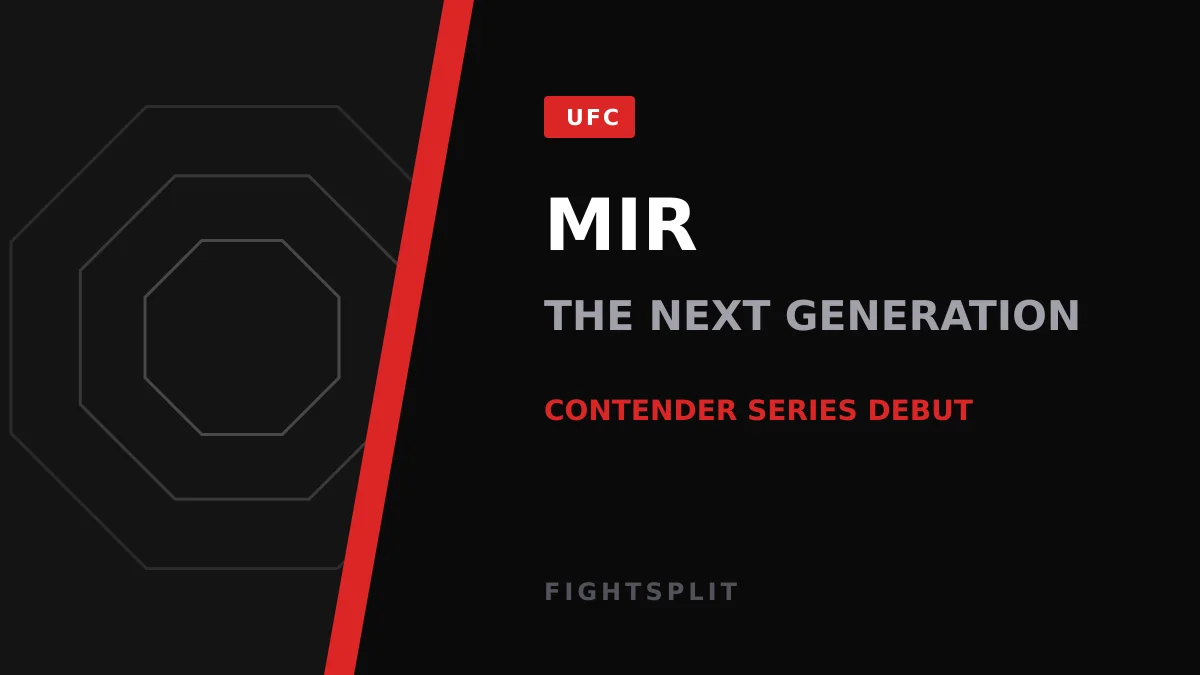 UFC

MIR

THE NEXT GENERATION

CONTENDER SERIES DEBUT

FIGHTSPLIT